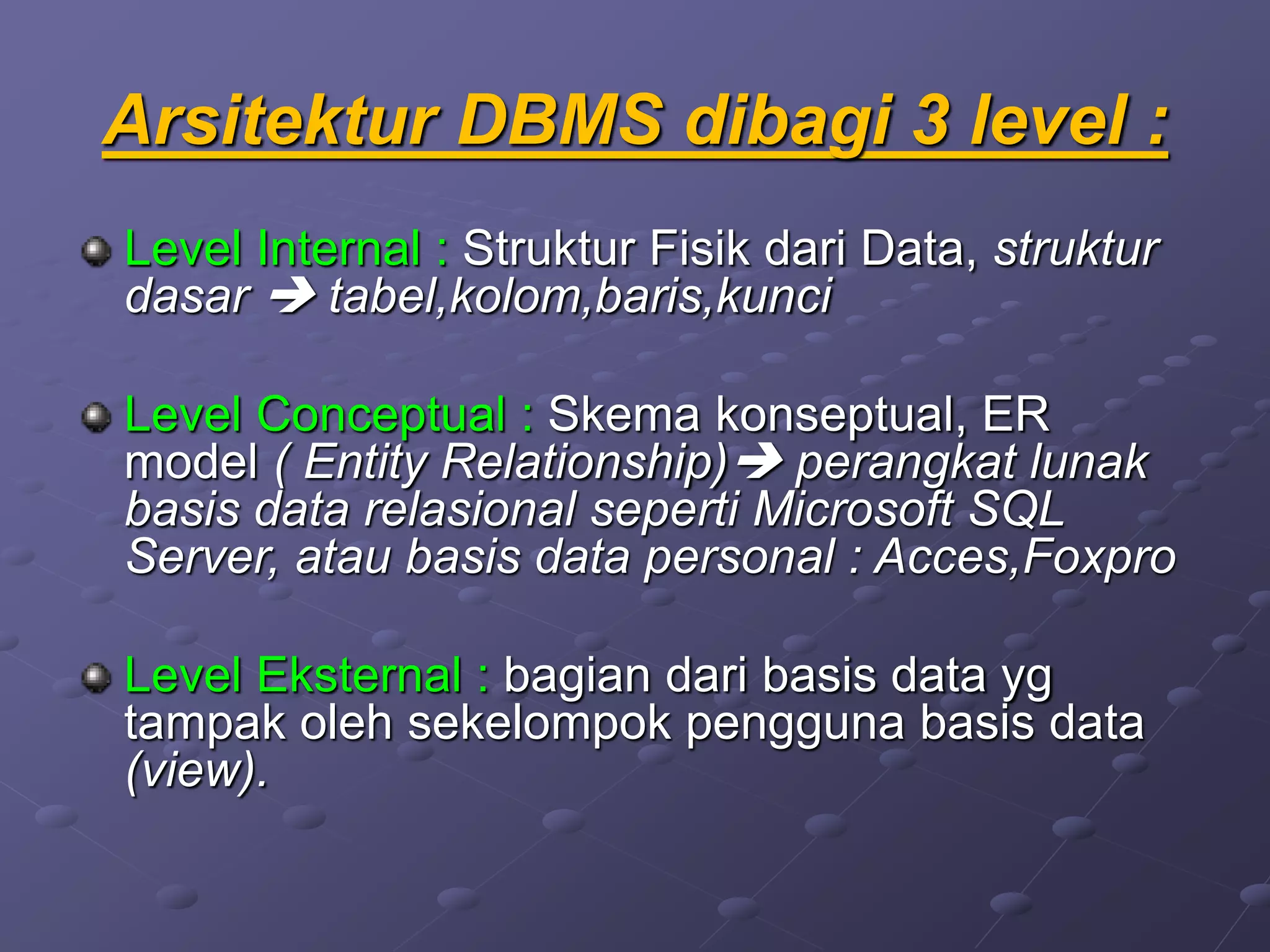 Arsitektur DBMS dibagi 3 level :

Level Internal : Struktur Fisik dari Data, struktur dasar → tabel,kolom,baris,kunci

Level Conceptual : Skema konseptual, ER model ( Entity Relationship)→ perangkat lunak basis data relasional seperti Microsoft SQL Server, atau basis data personal : Acces,Foxpro

Level Eksternal : bagian dari basis data yg tampak oleh sekelompok pengguna basis data (view).